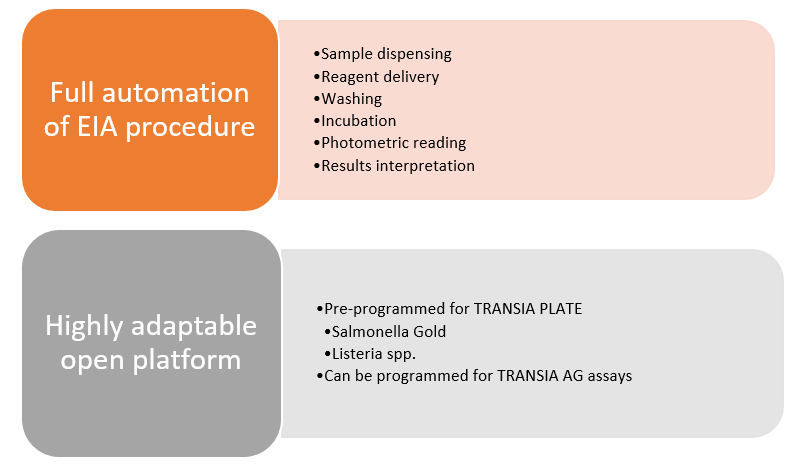 Full automation of EIA procedure

•Sample dispensing
•Reagent delivery
•Washing
•Incubation
•Photometric reading
•Results interpretation

Highly adaptable open platform

•Pre-programmed for TRANSIA PLATE
•Salmonella Gold
•Listeria spp.
•Can be programmed for TRANSIA AG assays